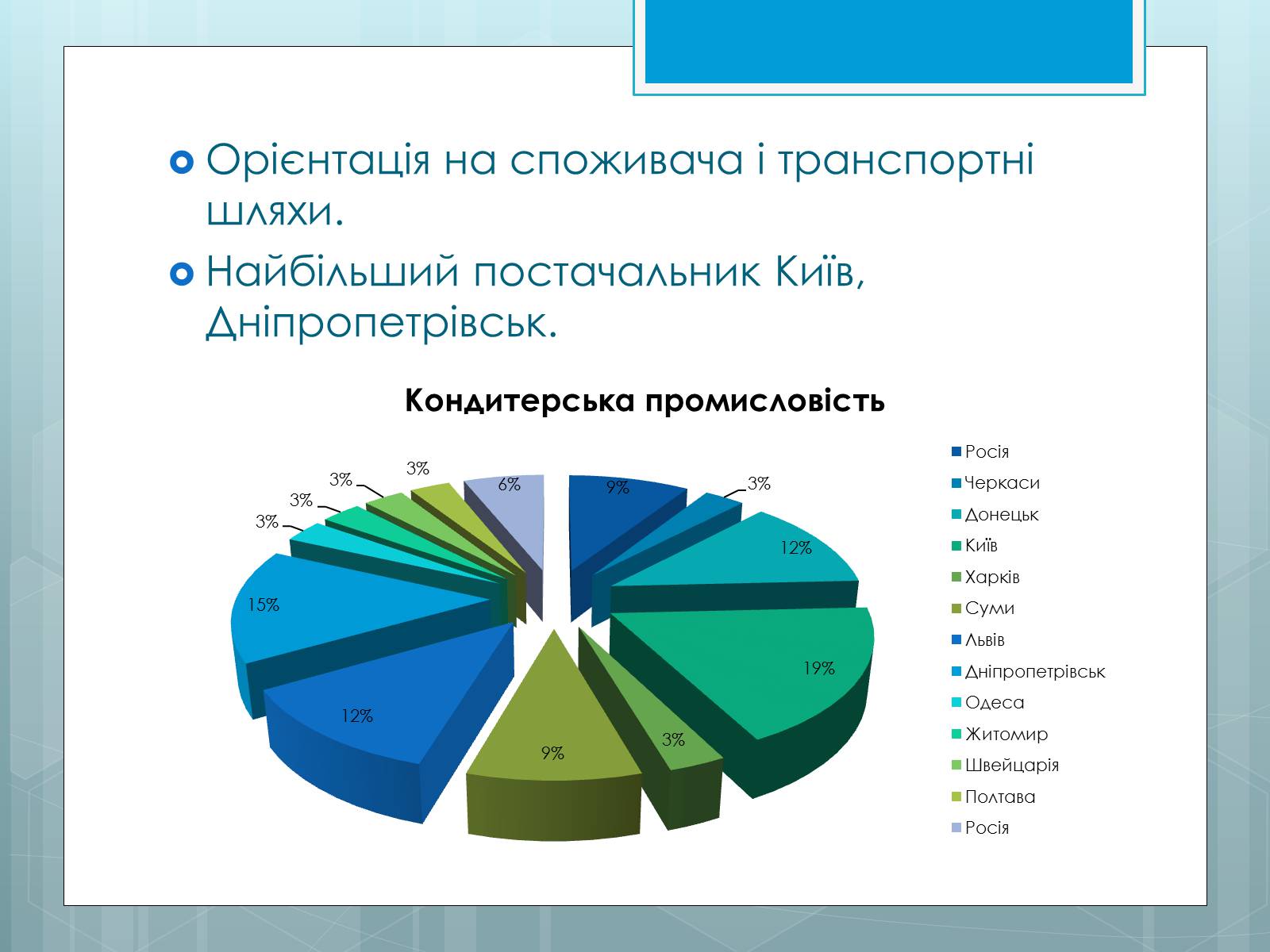 Орієнтація на споживача і транспортні шляхи.

Найбільший постачальник Київ, Дніпропетрівськ.

Кондитерська промисловість

9%
3%
12%
19%
3%
9%
12%
15%
3%
3%
3%
3%
6%

Росія
Черкаси
Донецьк
Київ
Харків
Суми
Львів
Дніпропетрівськ
Одеса
Житомир
Швейцарія
Полтава
Росія